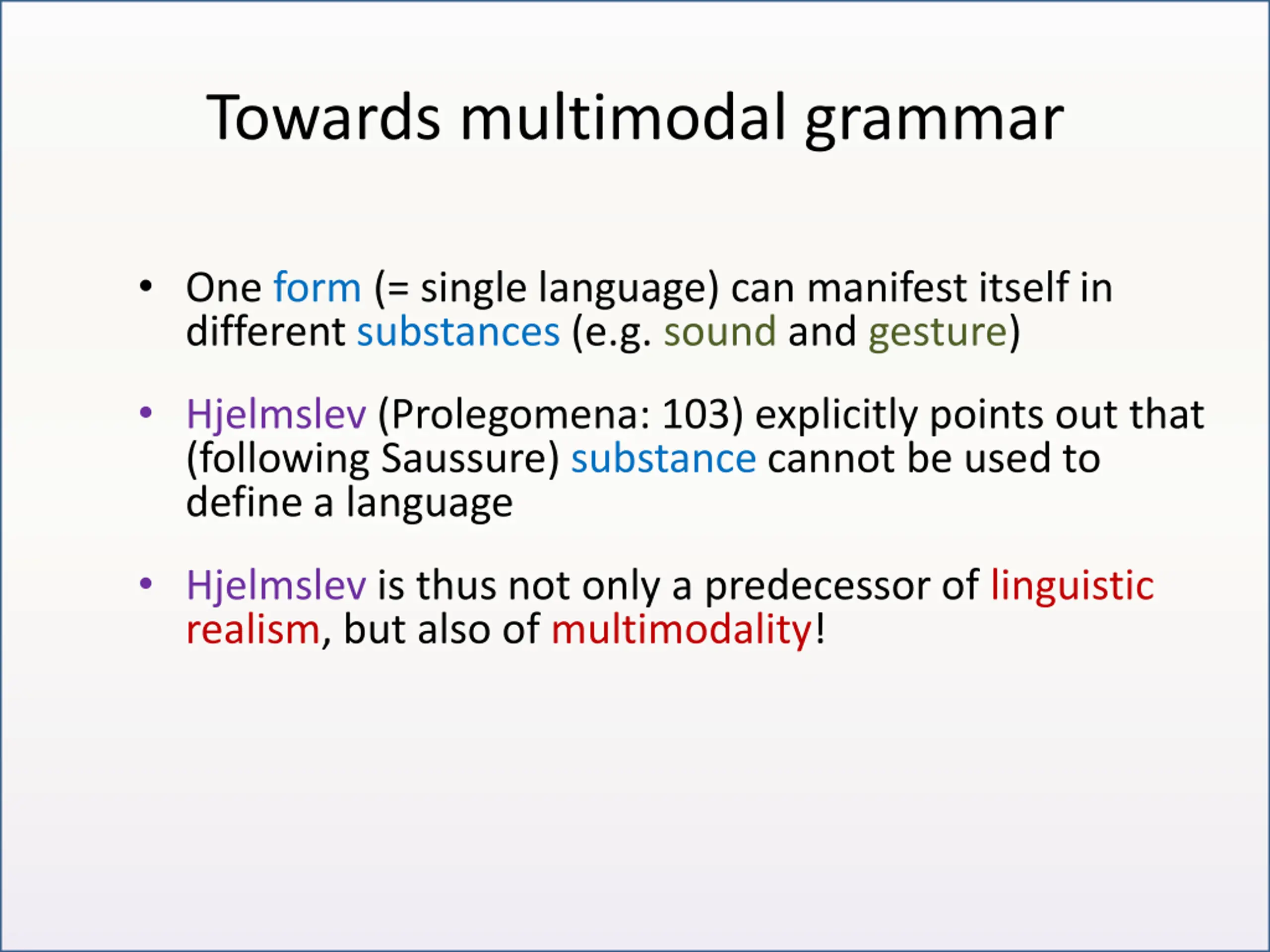 Towards multimodal grammar

• One form (= single language) can manifest itself in different substances (e.g. sound and gesture)

• Hjelmslev (Prolegomena: 103) explicitly points out that (following Saussure) substance cannot be used to define a language

• Hjelmslev is thus not only a predecessor of linguistic realism, but also of multimodality!